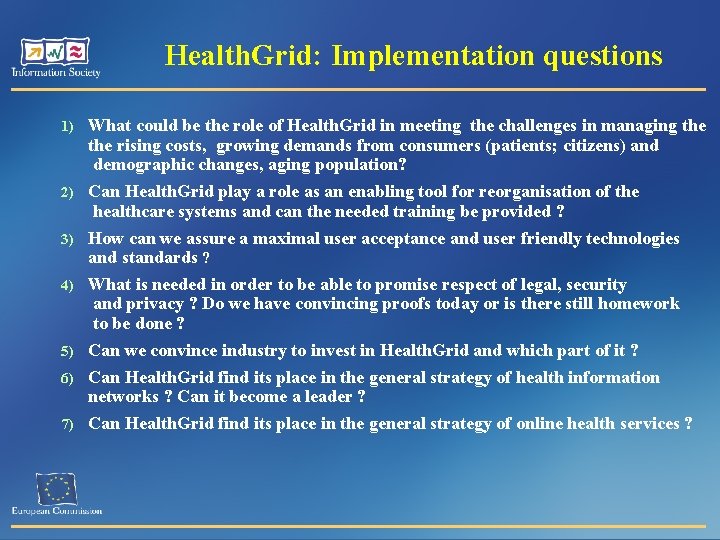 Information Society

HealthGrid: Implementation questions

1) What could be the role of HealthGrid in meeting the challenges in managing the the rising costs, growing demands from consumers (patients; citizens) and demographic changes, aging population?

2) Can HealthGrid play a role as an enabling tool for reorganisation of the healthcare systems and can the needed training be provided ?

3) How can we assure a maximal user acceptance and user friendly technologies and standards ?

4) What is needed in order to be able to promise respect of legal, security and privacy ? Do we have convincing proofs today or is there still homework to be done ?

5) Can we convince industry to invest in HealthGrid and which part of it ?

6) Can HealthGrid find its place in the general strategy of health information networks ? Can it become a leader ?

7) Can HealthGrid find its place in the general strategy of online health services ?

European Commission